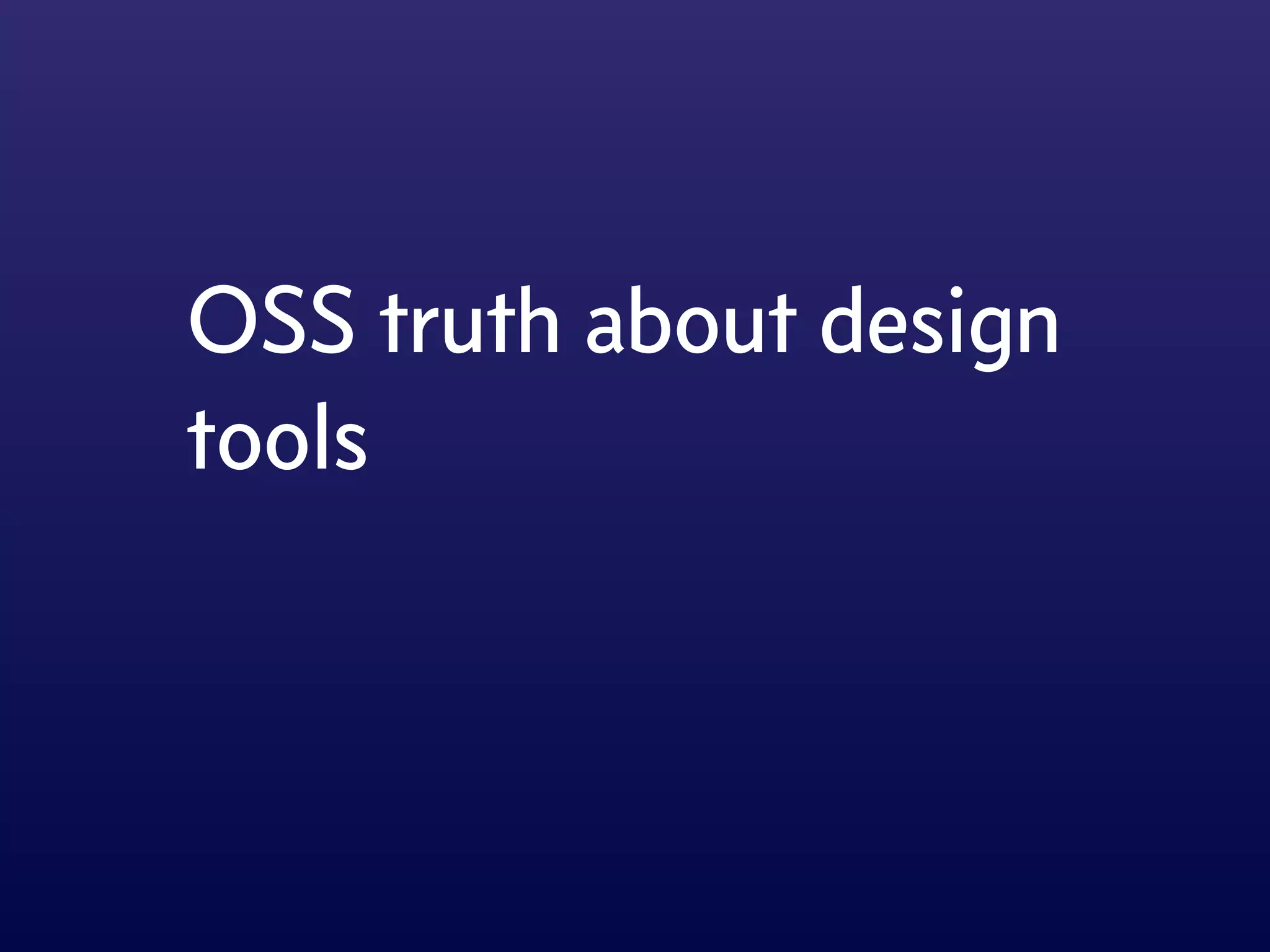 OSS truth about design tools